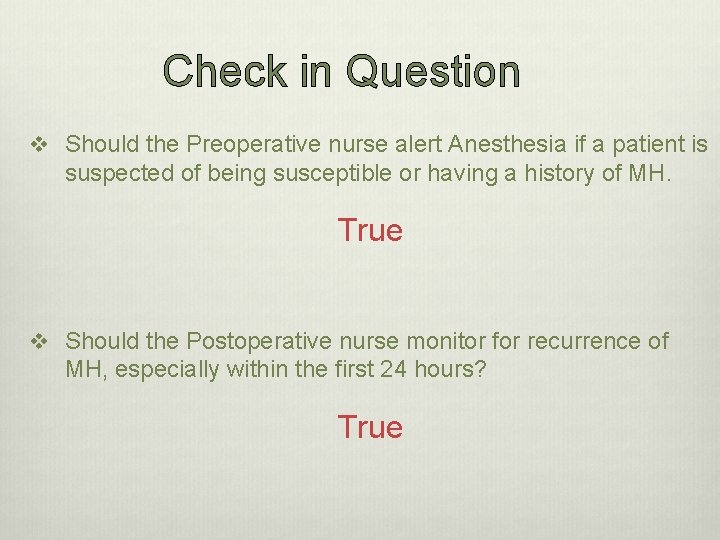 Check in Question

❖ Should the Preoperative nurse alert Anesthesia if a patient is suspected of being susceptible or having a history of MH.

True

❖ Should the Postoperative nurse monitor for recurrence of MH, especially within the first 24 hours?

True